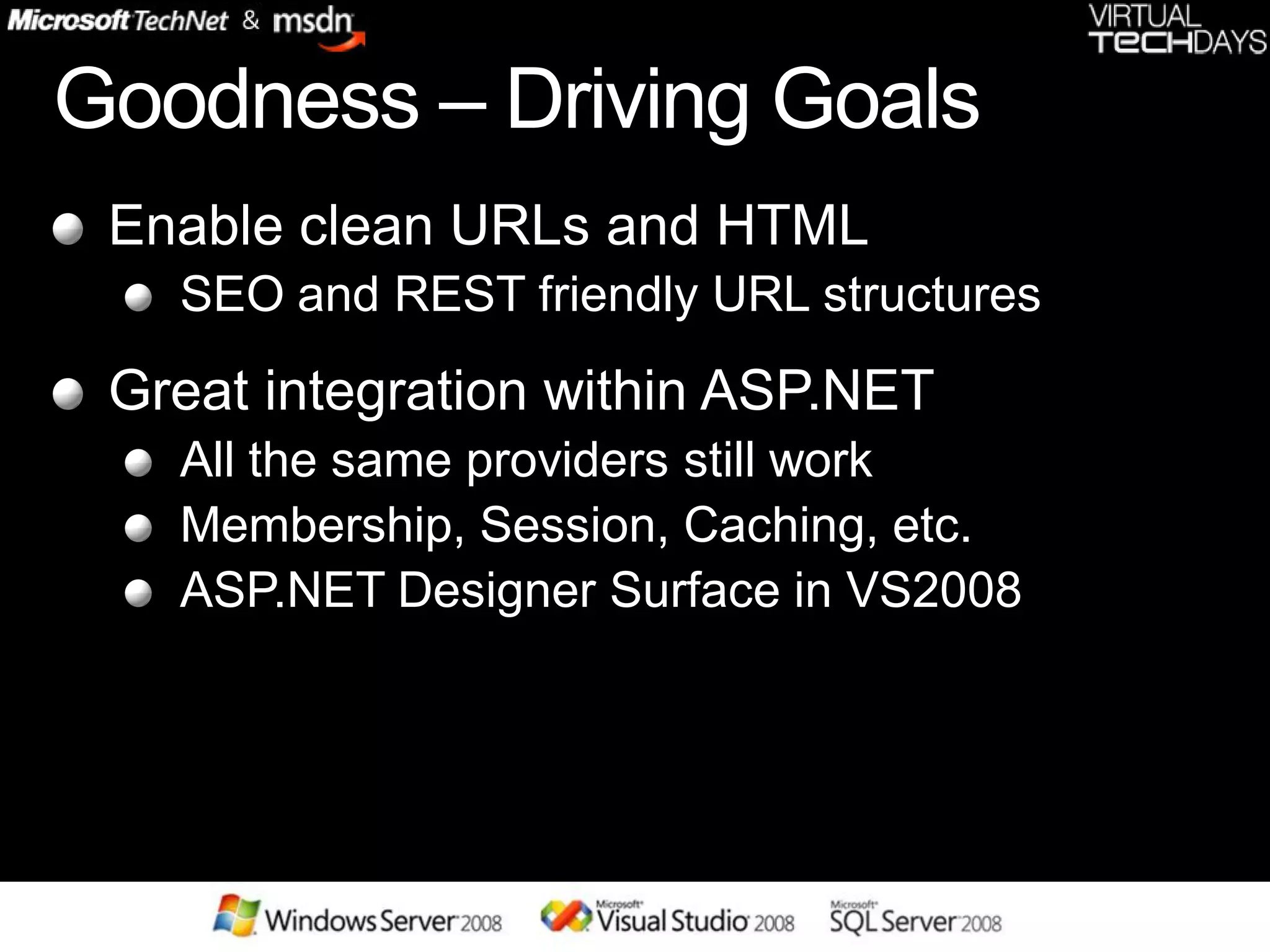 Microsoft TechNet & msdn

VIRTUAL TECHDAYS

Goodness – Driving Goals

- Enable clean URLs and HTML
  - SEO and REST friendly URL structures
- Great integration within ASP.NET
  - All the same providers still work
  - Membership, Session, Caching, etc.
  - ASP.NET Designer Surface in VS2008

Windows Server 2008 Microsoft Visual Studio 2008 Microsoft SQL Server 2008